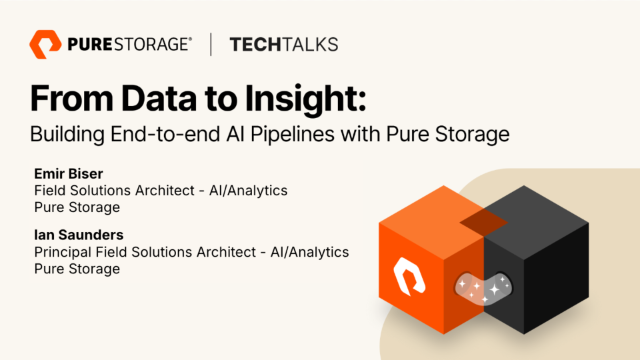 PURESTORAGE® | TECHTALKS

From Data to Insight:
Building End-to-end AI Pipelines with Pure Storage

Emir Biser
Field Solutions Architect - AI/Analytics
Pure Storage

Ian Saunders
Principal Field Solutions Architect - AI/Analytics
Pure Storage